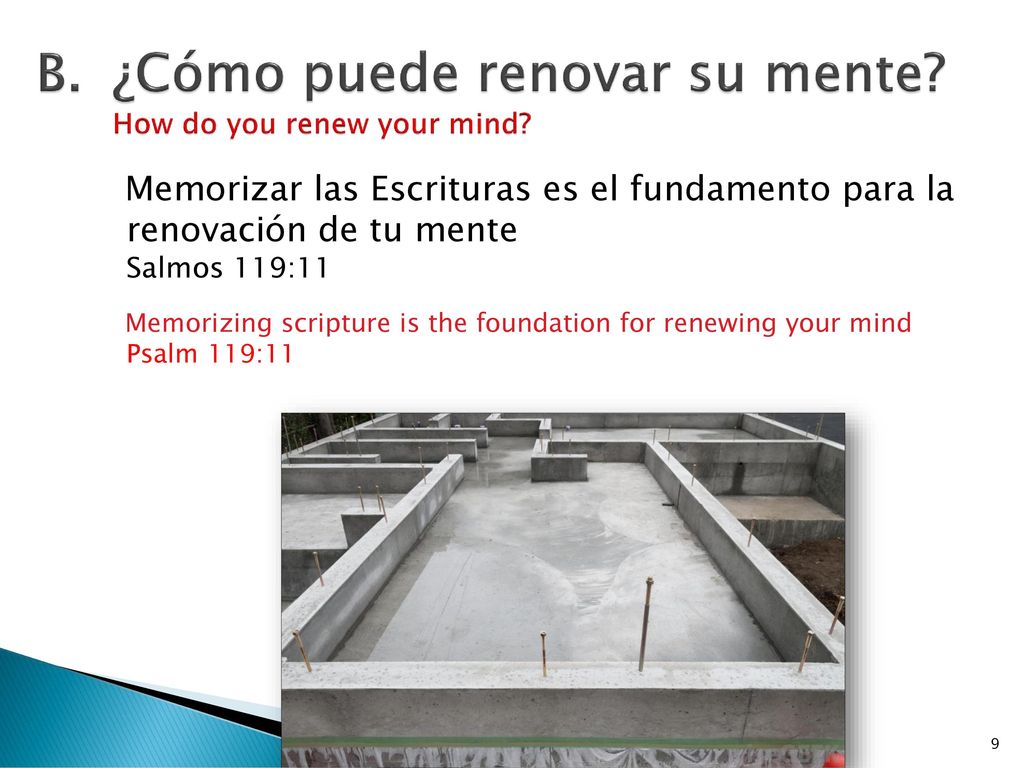 B. ¿Cómo puede renovar su mente?
How do you renew your mind?

Memorizar las Escrituras es el fundamento para la renovación de tu mente
Salmos 119:11

Memorizing scripture is the foundation for renewing your mind
Psalm 119:11

9